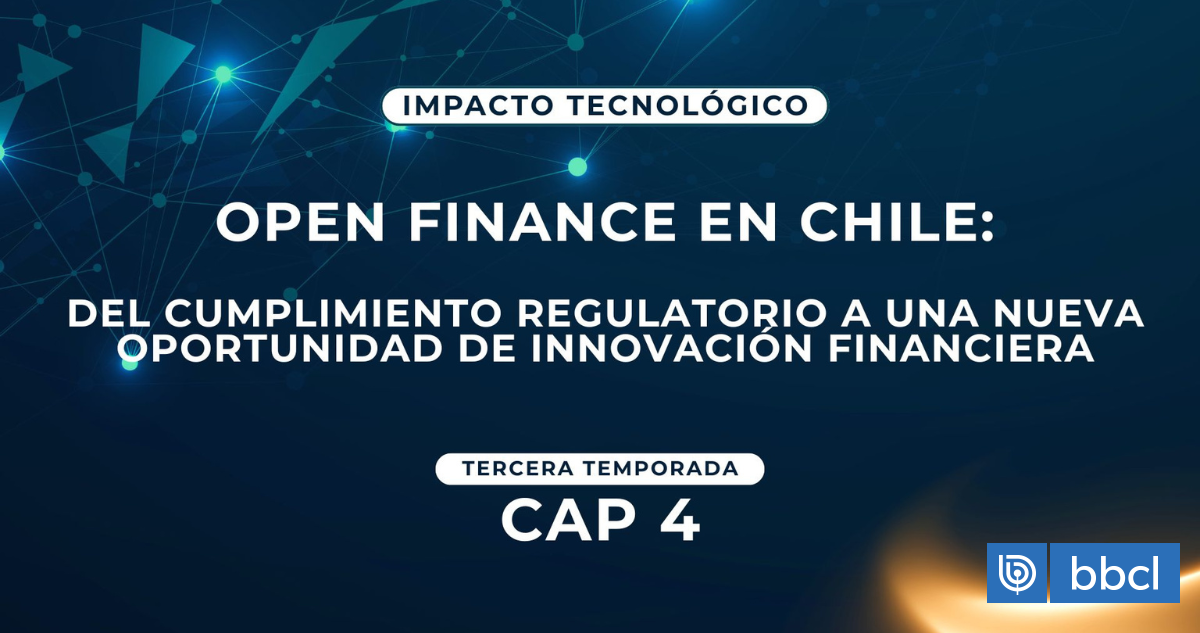 IMPACTO TECNOLÓGICO

OPEN FINANCE EN CHILE:

DEL CUMPLIMIENTO REGULATORIO A UNA NUEVA OPORTUNIDAD DE INNOVACIÓN FINANCIERA

TERCERA TEMPORADA

CAP 4

bbcl